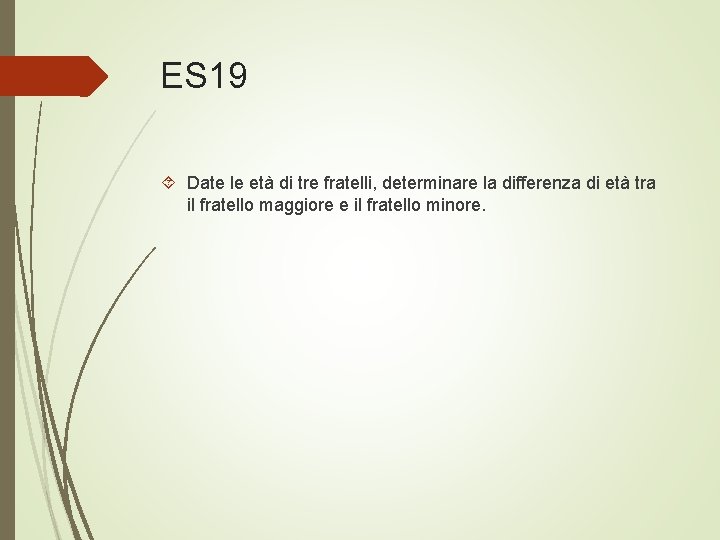 ES19

Date le età di tre fratelli, determinare la differenza di età tra il fratello maggiore e il fratello minore.